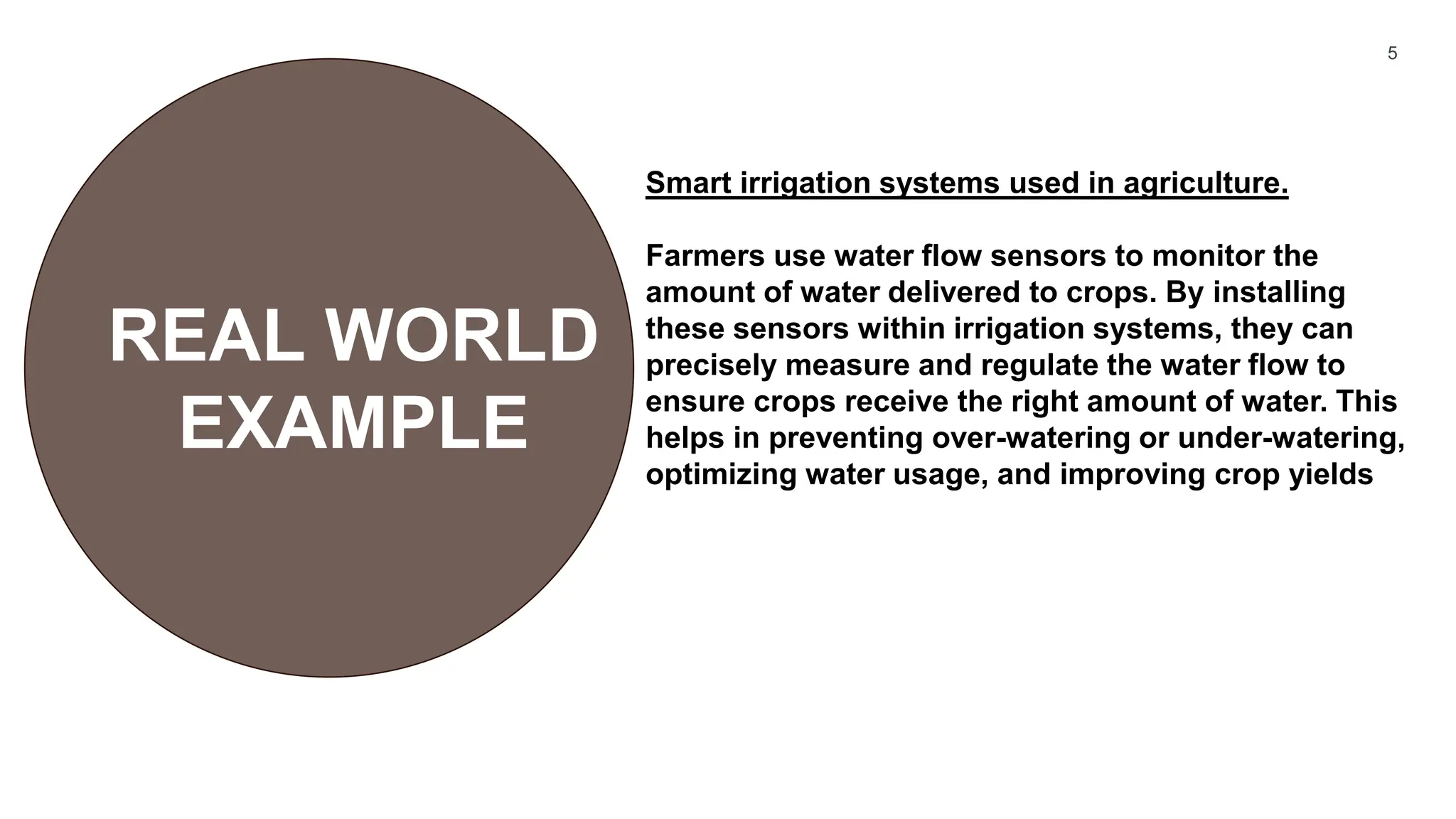 5

REAL WORLD EXAMPLE

Smart irrigation systems used in agriculture.

Farmers use water flow sensors to monitor the amount of water delivered to crops. By installing these sensors within irrigation systems, they can precisely measure and regulate the water flow to ensure crops receive the right amount of water. This helps in preventing over-watering or under-watering, optimizing water usage, and improving crop yields